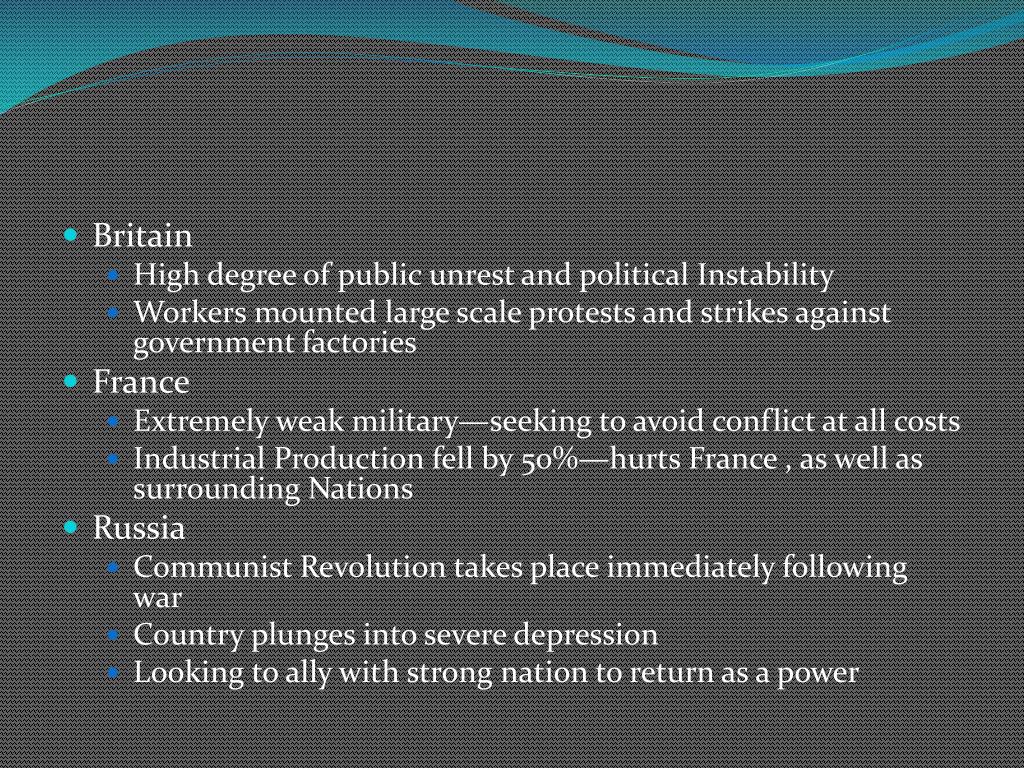 Britain
High degree of public unrest and political Instability
Workers mounted large scale protests and strikes against government factories
France
Extremely weak military—seeking to avoid conflict at all costs
Industrial Production fell by 50%—hurts France , as well as surrounding Nations
Russia
Communist Revolution takes place immediately following war
Country plunges into severe depression
Looking to ally with strong nation to return as a power